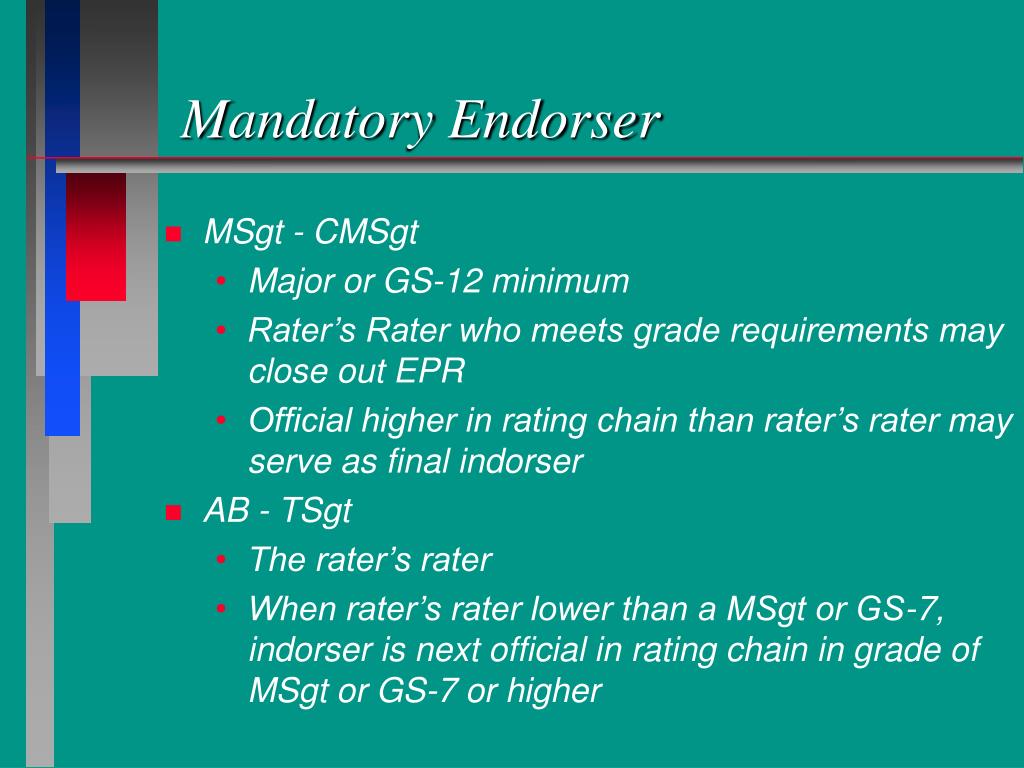 Mandatory Endorser

- MSgt - CMSgt
  - Major or GS-12 minimum
  - Rater’s Rater who meets grade requirements may close out EPR
  - Official higher in rating chain than rater’s rater may serve as final indorser
- AB - TSgt
  - The rater’s rater
  - When rater’s rater lower than a MSgt or GS-7, indorser is next official in rating chain in grade of MSgt or GS-7 or higher